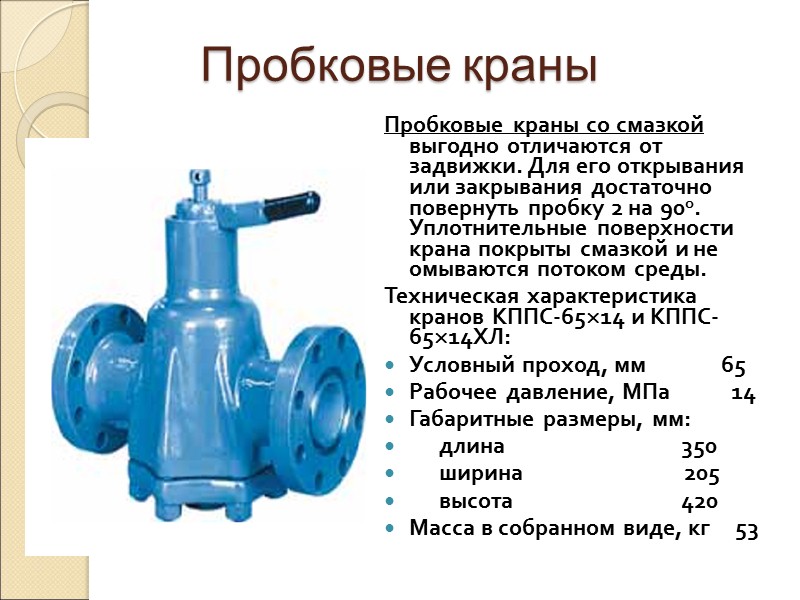 Пробковые краны

Пробковые краны со смазкой выгодно отличаются от задвижки. Для его открывания или закрывания достаточно повернуть пробку 2 на 90°. Уплотнительные поверхности крана покрыты смазкой и не омываются потоком среды.

Техническая характеристика кранов КППС-65×14 и КППС-65×14ХЛ:

- Условный проход, мм 65
- Рабочее давление, МПа 14
- Габаритные размеры, мм:
- длина 350
- ширина 205
- высота 420
- Масса в собранном виде, кг 53